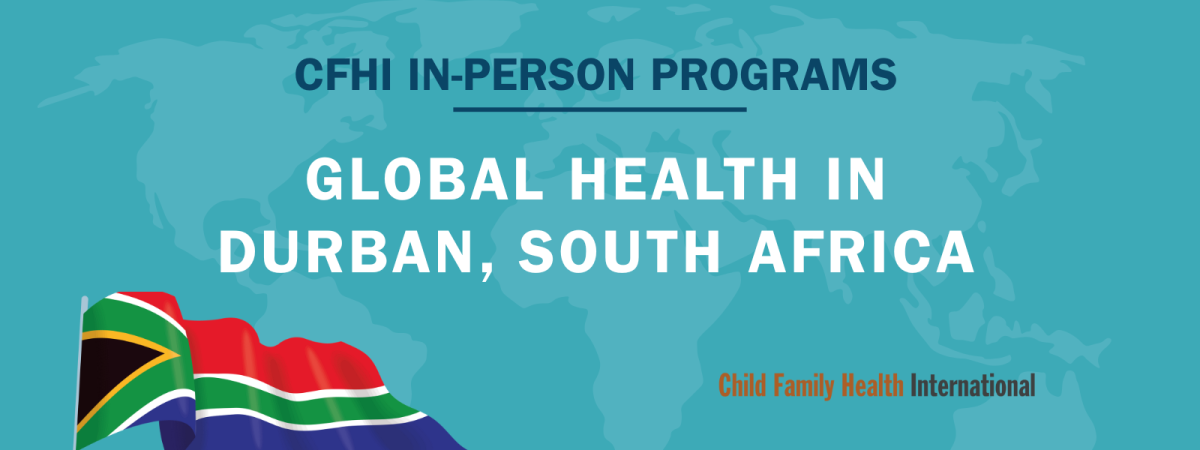 CFHI IN-PERSON PROGRAMS

GLOBAL HEALTH IN DURBAN, SOUTH AFRICA

Child Family Health International